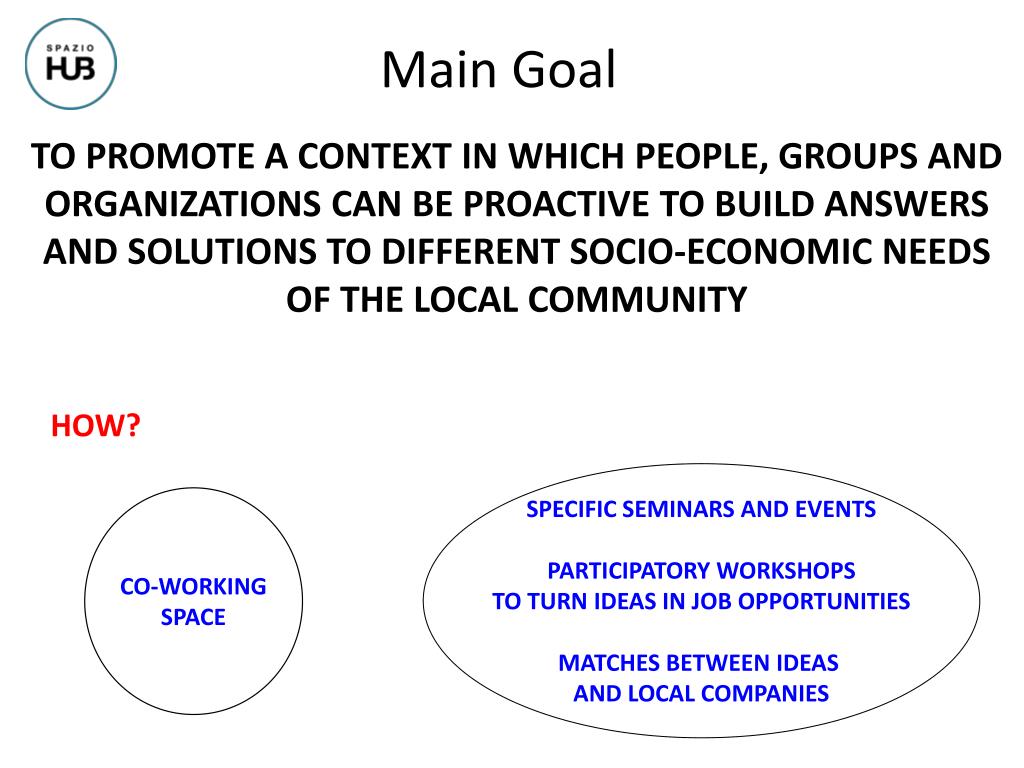 SPAZIO
HUB

Main Goal

TO PROMOTE A CONTEXT IN WHICH PEOPLE, GROUPS AND ORGANIZATIONS CAN BE PROACTIVE TO BUILD ANSWERS AND SOLUTIONS TO DIFFERENT SOCIO-ECONOMIC NEEDS OF THE LOCAL COMMUNITY

HOW?

CO-WORKING SPACE

SPECIFIC SEMINARS AND EVENTS

PARTICIPATORY WORKSHOPS
TO TURN IDEAS IN JOB OPPORTUNITIES

MATCHES BETWEEN IDEAS
AND LOCAL COMPANIES